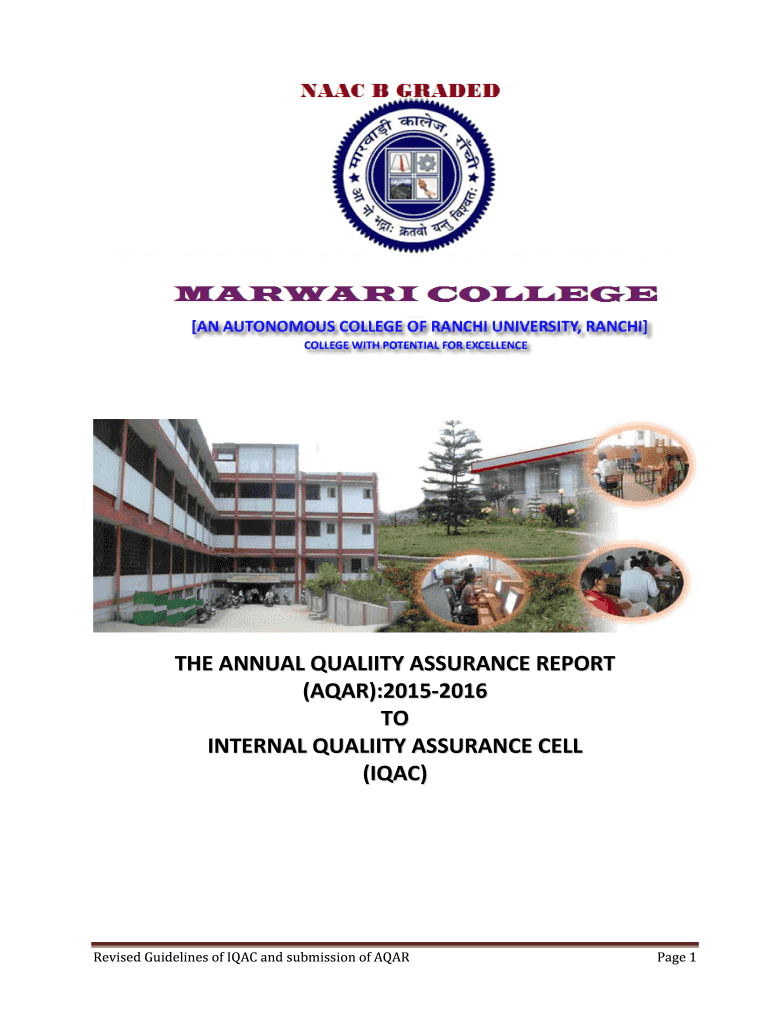 NAAC B GRADED

मारवाड़ी कालेज, राँची
आ नो भद्राः क्रतवो यन्तु विश्वतः

MARWARI COLLEGE

[AN AUTONOMOUS COLLEGE OF RANCHI UNIVERSITY, RANCHI]

COLLEGE WITH POTENTIAL FOR EXCELLENCE

THE ANNUAL QUALIITY ASSURANCE REPORT
(AQAR):2015-2016
TO
INTERNAL QUALIITY ASSURANCE CELL
(IQAC)

Revised Guidelines of IQAC and submission of AQAR

Page 1